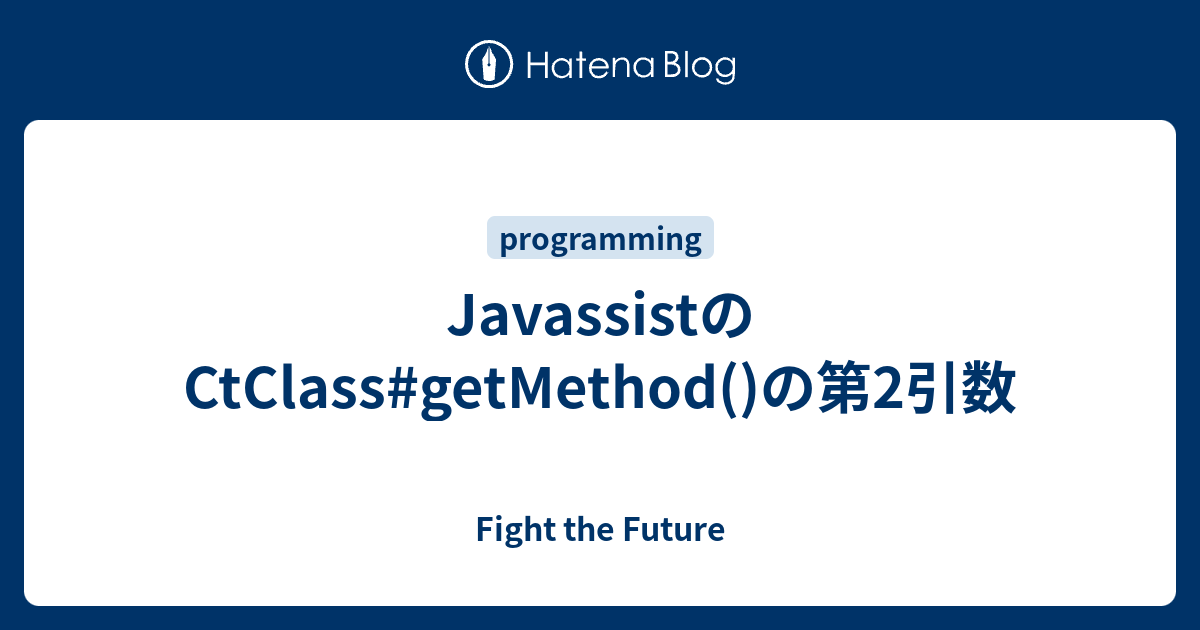 Hatena Blog

programming

JavassistのCtClass#getMethod()の第2引数

Fight the Future